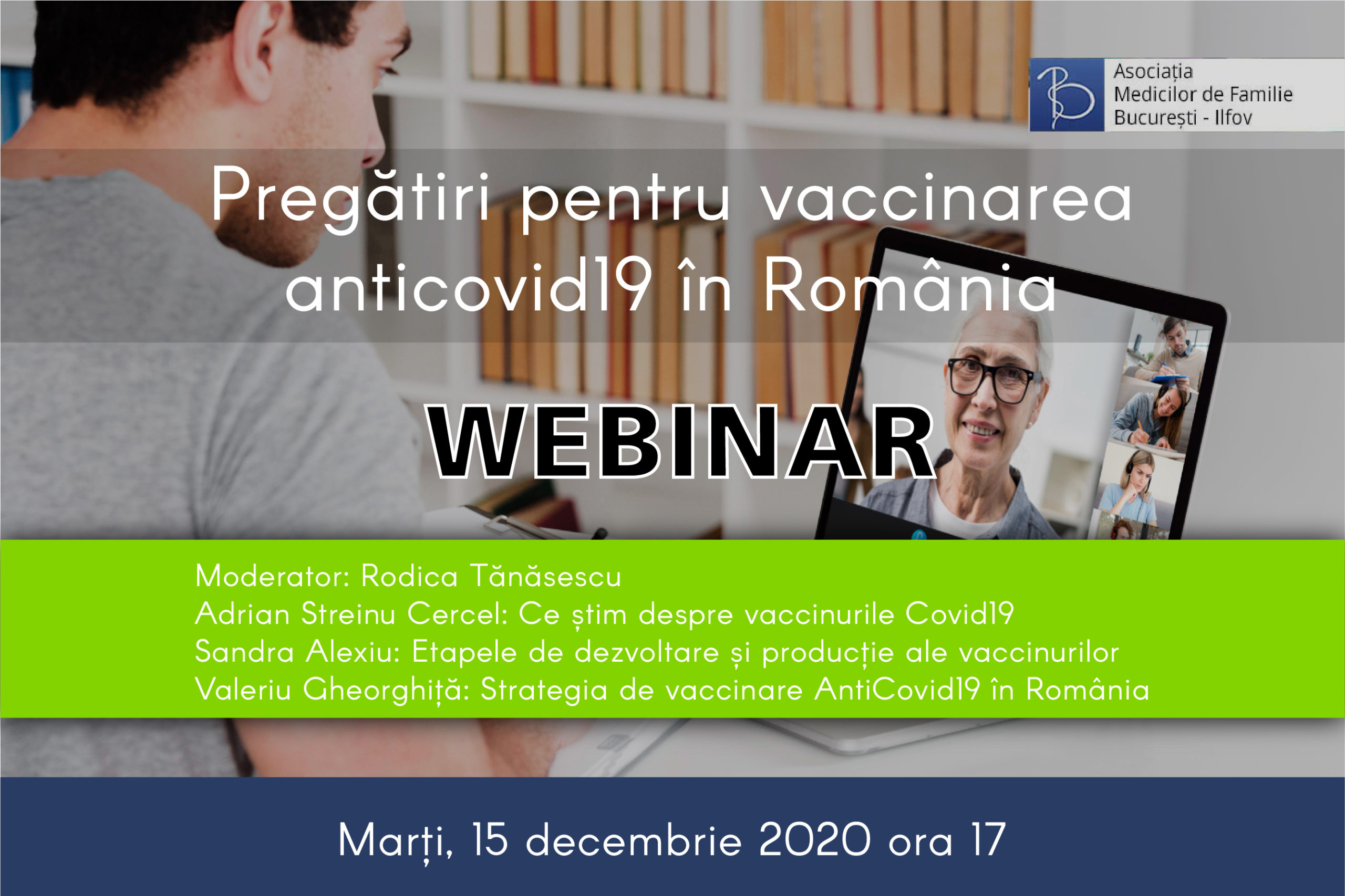 Asociația Medicilor de Familie București - Ilfov

Pregătiri pentru vaccinarea anticovid19 în România

WEBINAR

Moderator: Rodica Tănăsescu
Adrian Streinu Cercel: Ce știm despre vaccinurile Covid19
Sandra Alexiu: Etapele de dezvoltare și producție ale vaccinurilor
Valeriu Gheorghiță: Strategia de vaccinare AntiCovid19 în România

Marți, 15 decembrie 2020 ora 17